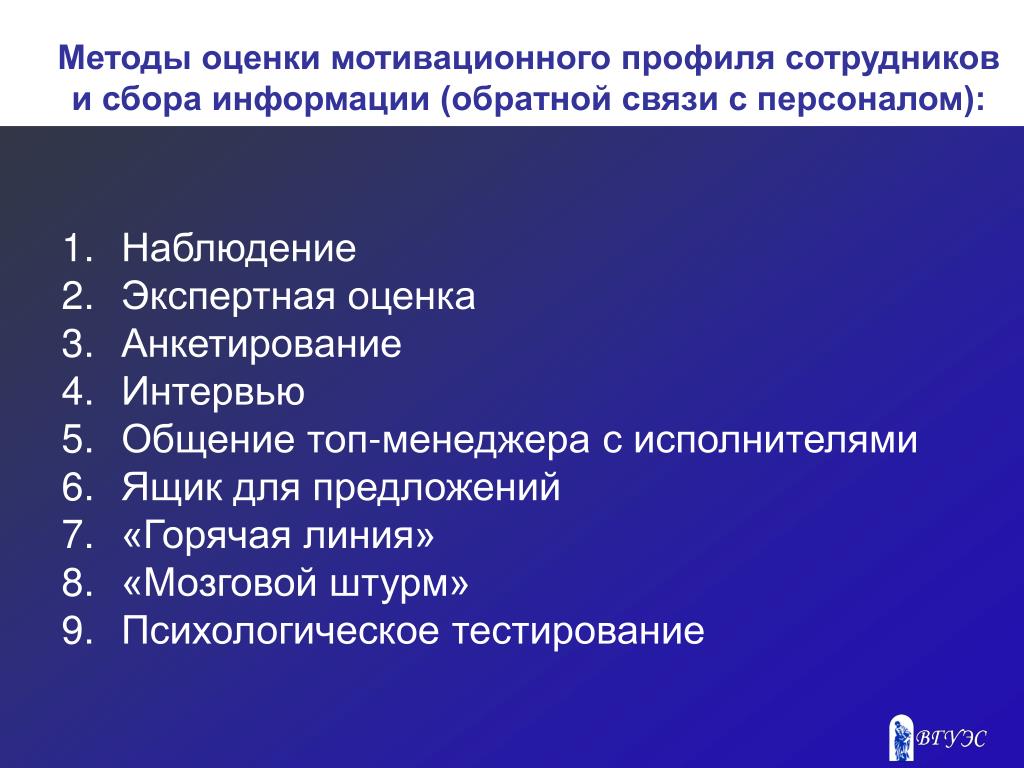 Методы оценки мотивационного профиля сотрудников и сбора информации (обратной связи с персоналом):

1. Наблюдение
2. Экспертная оценка
3. Анкетирование
4. Интервью
5. Общение топ-менеджера с исполнителями
6. Ящик для предложений
7. «Горячая линия»
8. «Мозговой штурм»
9. Психологическое тестирование

ВГУЭС